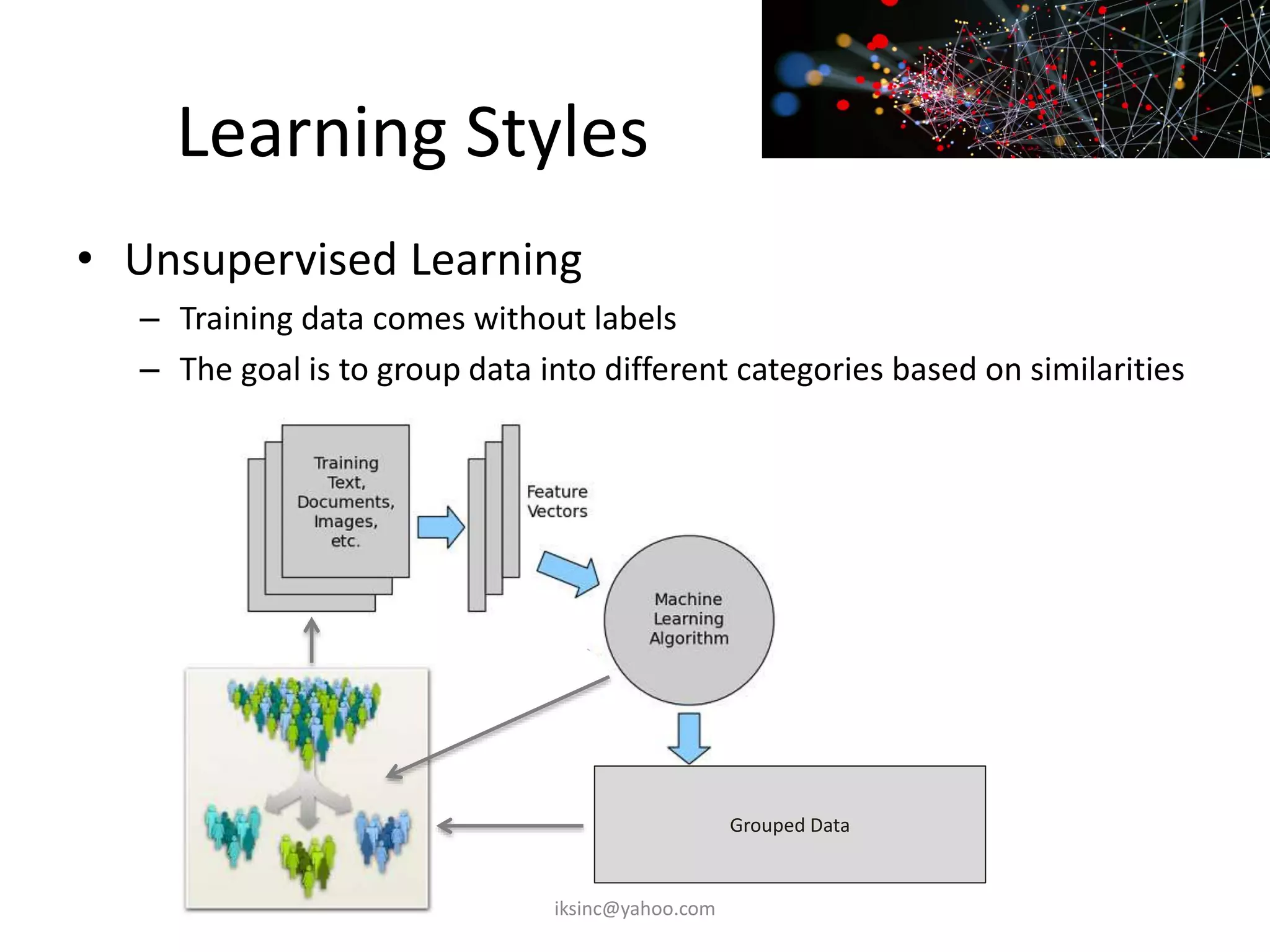 Learning Styles

• Unsupervised Learning
 – Training data comes without labels
 – The goal is to group data into different categories based on similarities

Training Text, Documents, Images, etc.

Feature Vectors

Machine Learning Algorithm

Grouped Data

iksinc@yahoo.com